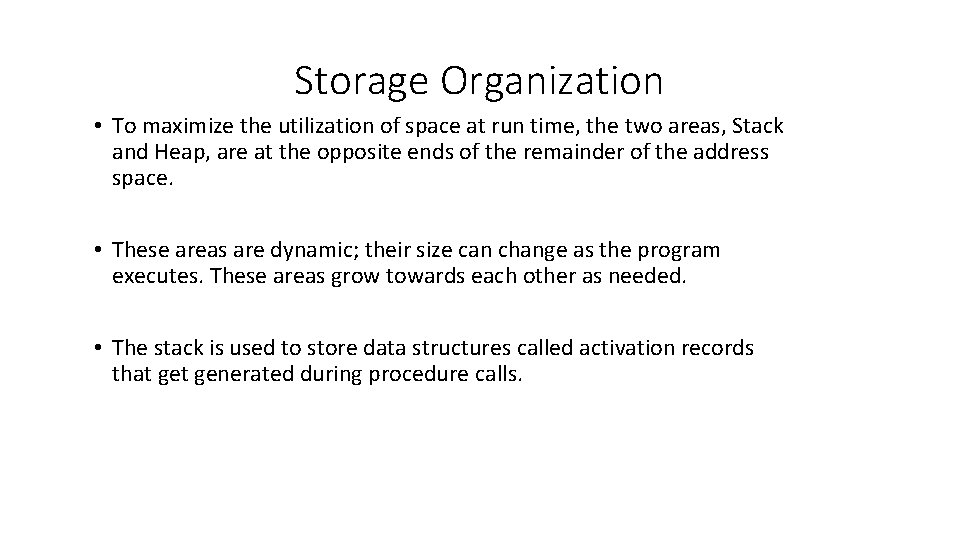 Storage Organization

• To maximize the utilization of space at run time, the two areas, Stack and Heap, are at the opposite ends of the remainder of the address space.

• These areas are dynamic; their size can change as the program executes. These areas grow towards each other as needed.

• The stack is used to store data structures called activation records that get generated during procedure calls.